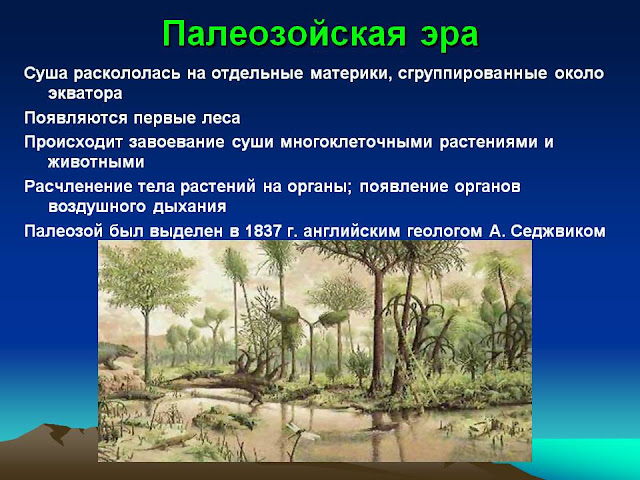 Палеозойская эра

Суша раскололась на отдельные материки, сгруппированные около экватора

Появляются первые леса

Происходит завоевание суши многоклеточными растениями и животными

Расчленение тела растений на органы; появление органов воздушного дыхания

Палеозой был выделен в 1837 г. английским геологом А. Седжвиком